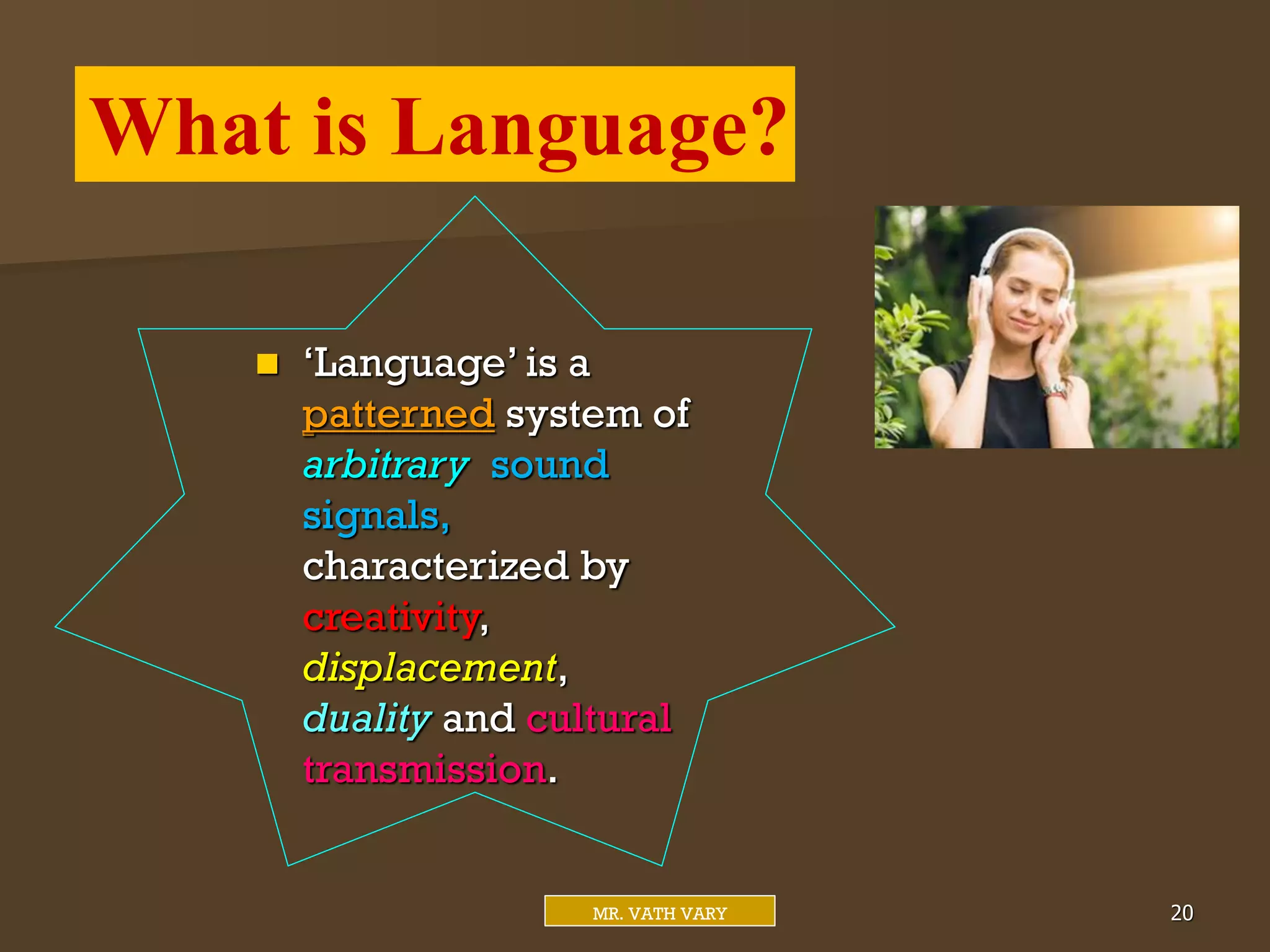 What is Language?

‘Language’ is a patterned system of arbitrary sound signals, characterized by creativity, displacement, duality and cultural transmission.

MR. VATH VARY

20